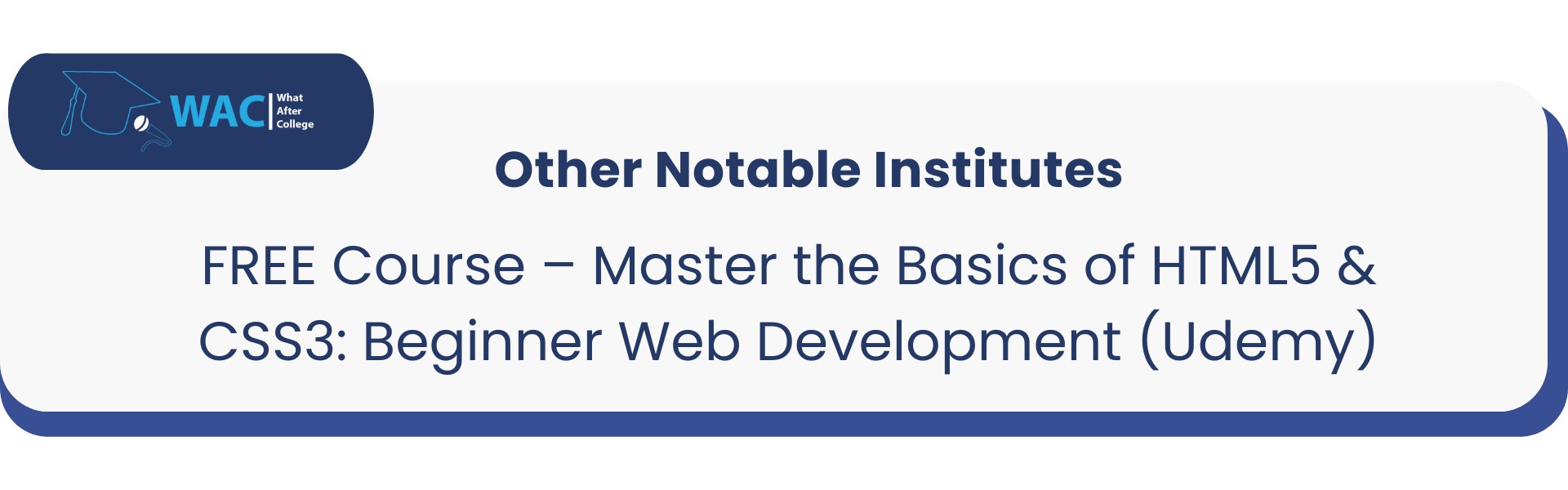 WAC What After College

Other Notable Institutes

FREE Course – Master the Basics of HTML5 & CSS3: Beginner Web Development (Udemy)